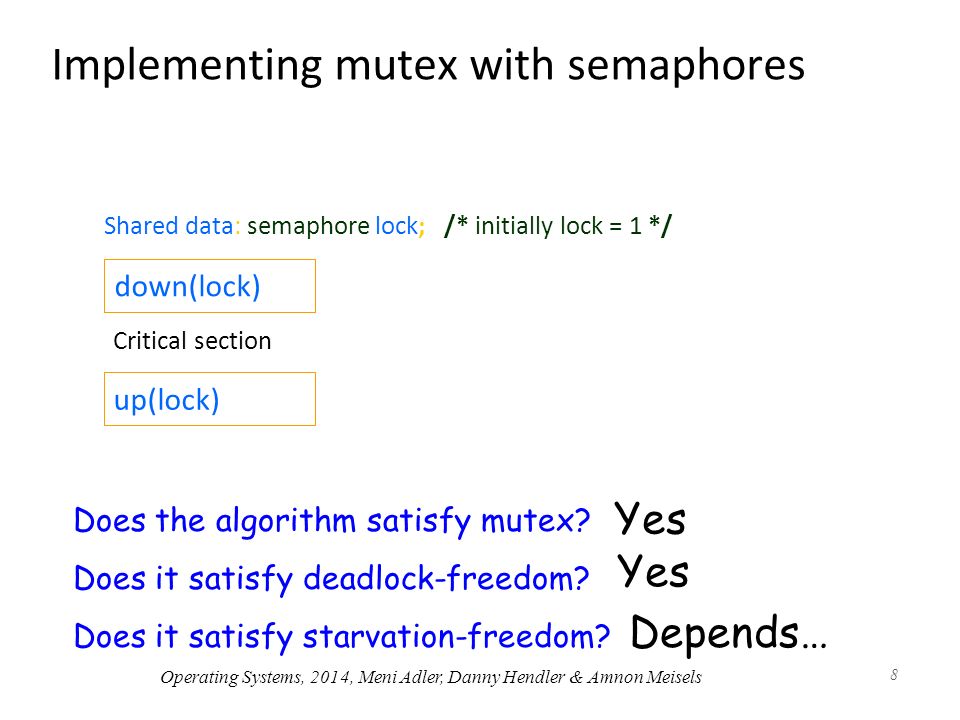 Implementing mutex with semaphores

Shared data: semaphore lock; /* initially lock = 1 */

down(lock)

Critical section

up(lock)

Does the algorithm satisfy mutex? Yes

Does it satisfy deadlock-freedom? Yes

Does it satisfy starvation-freedom? Depends…

Operating Systems, 2014, Meni Adler, Danny Hendler & Amnon Meisels

8